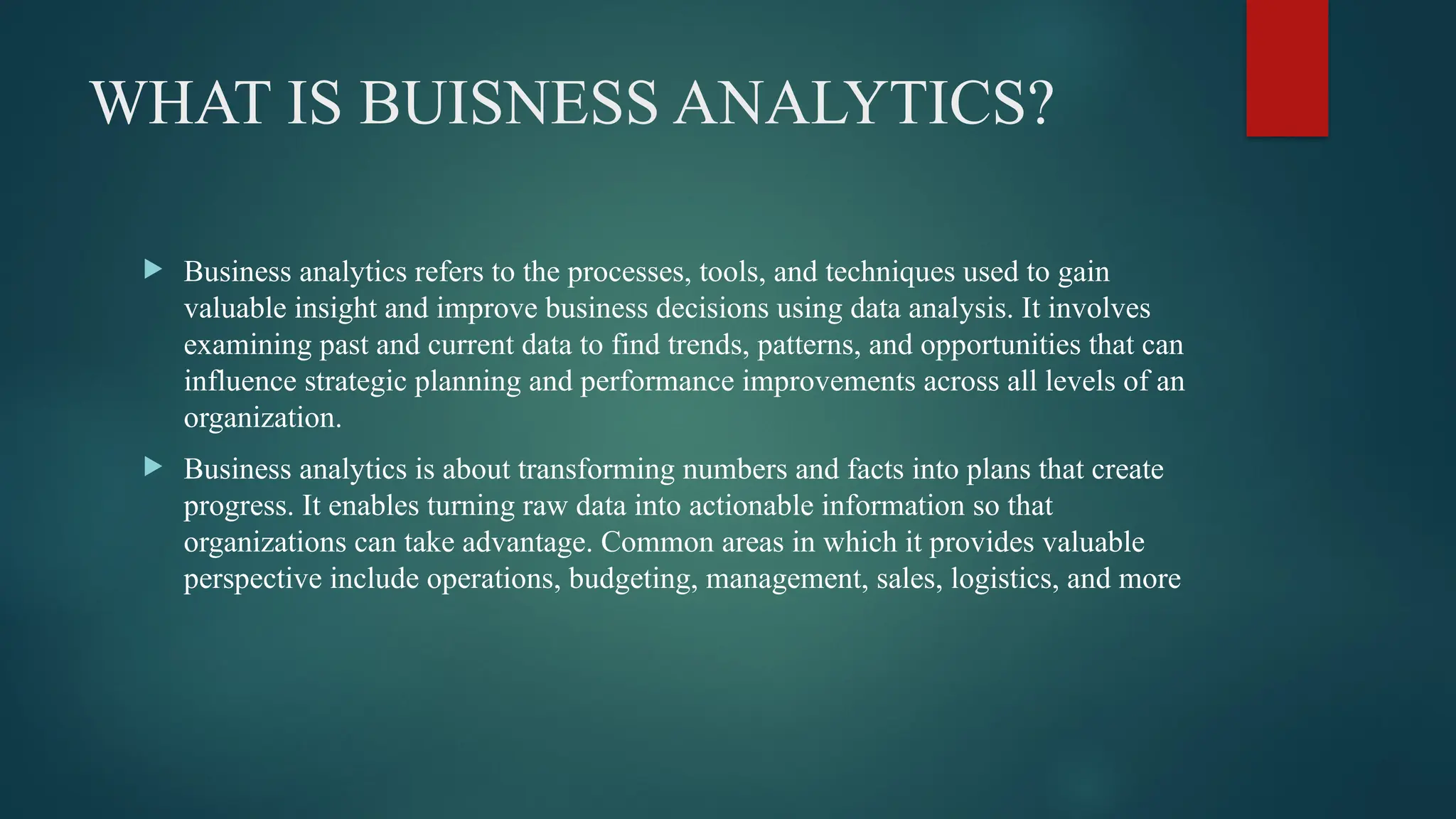 WHAT IS BUISNESS ANALYTICS?

▶ Business analytics refers to the processes, tools, and techniques used to gain valuable insight and improve business decisions using data analysis. It involves examining past and current data to find trends, patterns, and opportunities that can influence strategic planning and performance improvements across all levels of an organization.

▶ Business analytics is about transforming numbers and facts into plans that create progress. It enables turning raw data into actionable information so that organizations can take advantage. Common areas in which it provides valuable perspective include operations, budgeting, management, sales, logistics, and more